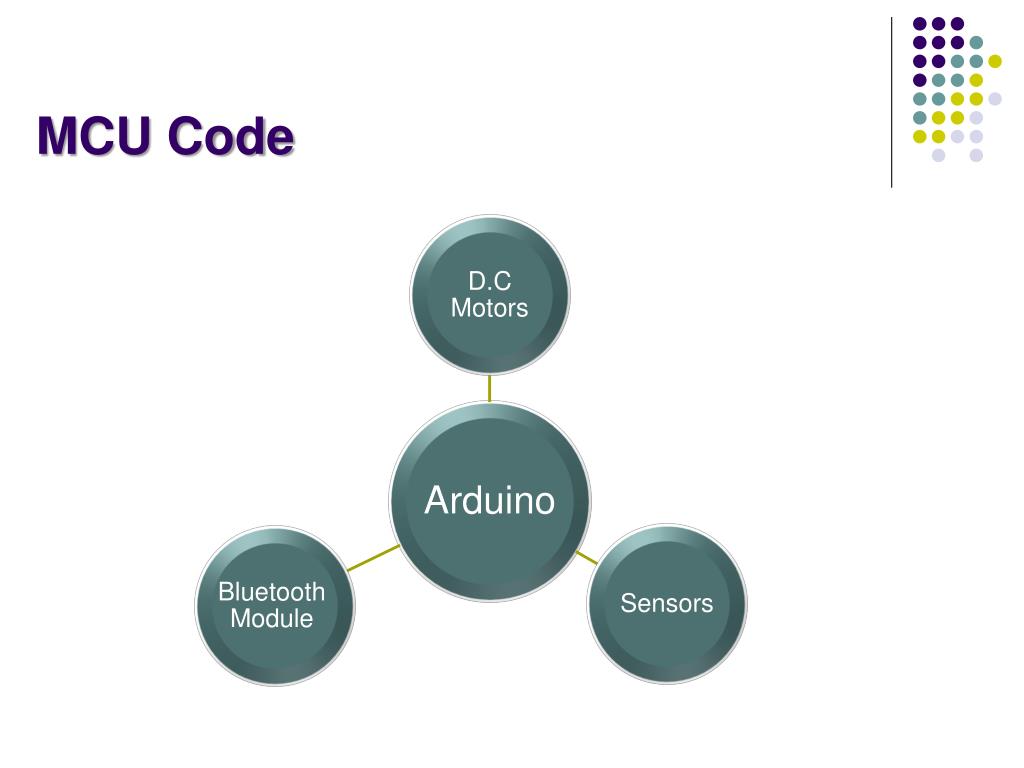 MCU Code

D.C Motors

Arduino

Bluetooth Module

Sensors